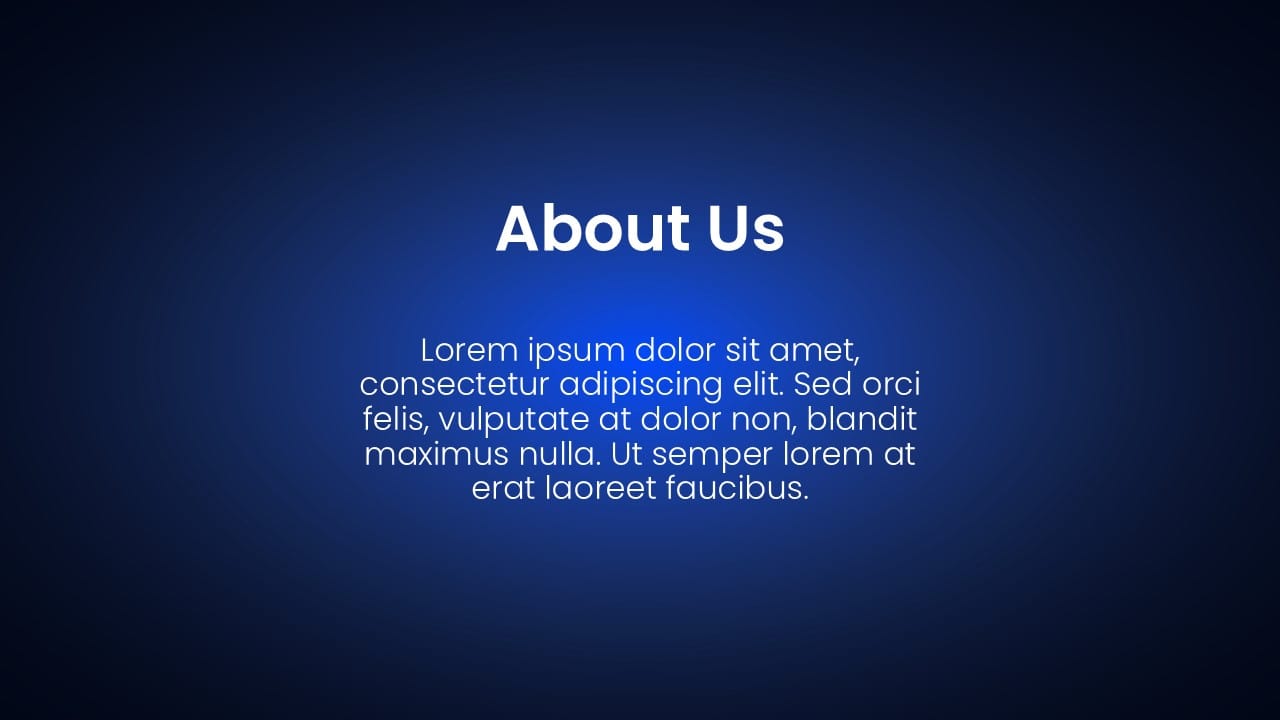 About Us

Lorem ipsum dolor sit amet, consectetur adipiscing elit. Sed orci felis, vulputate at dolor non, blandit maximus nulla. Ut semper lorem at erat laoreet faucibus.